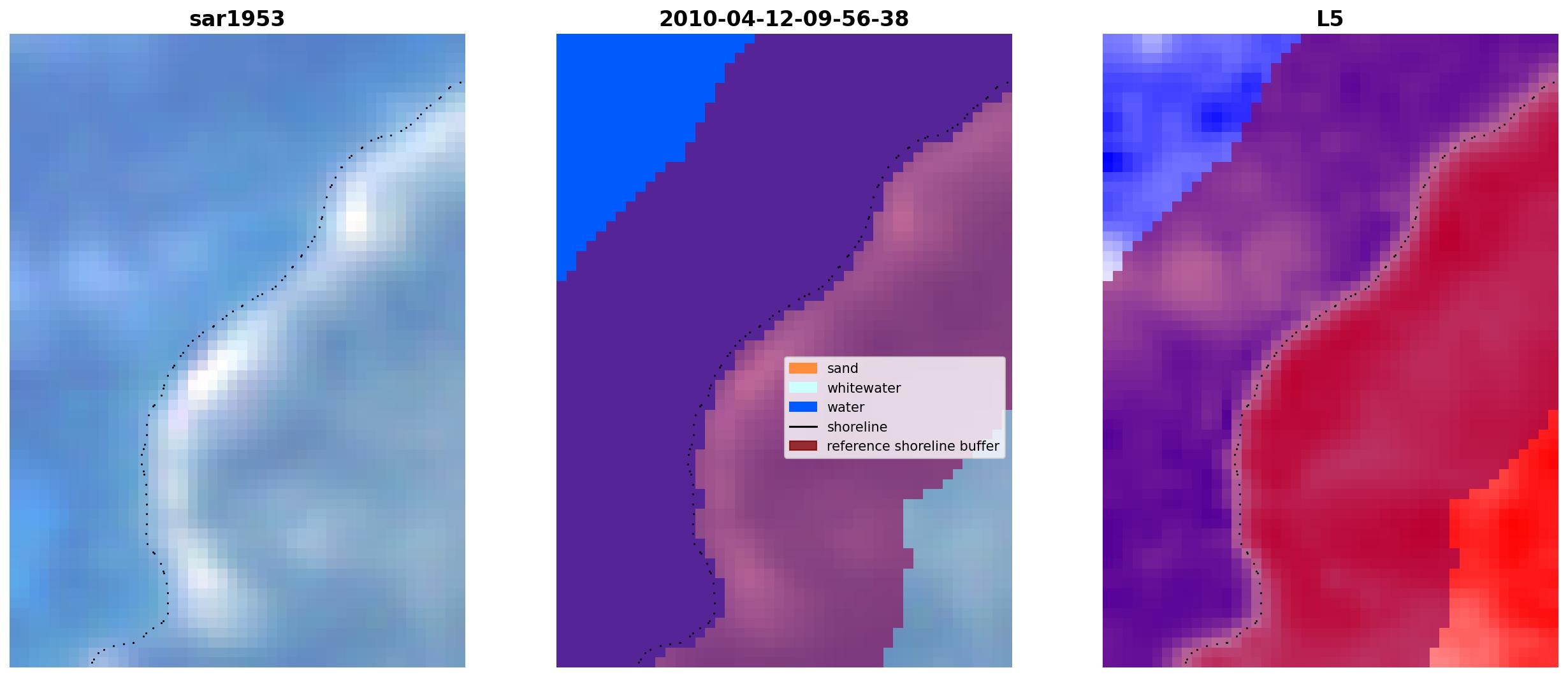 sar1953

2010-04-12-09-56-38

sand
whitewater
water
shoreline
reference shoreline buffer

L5